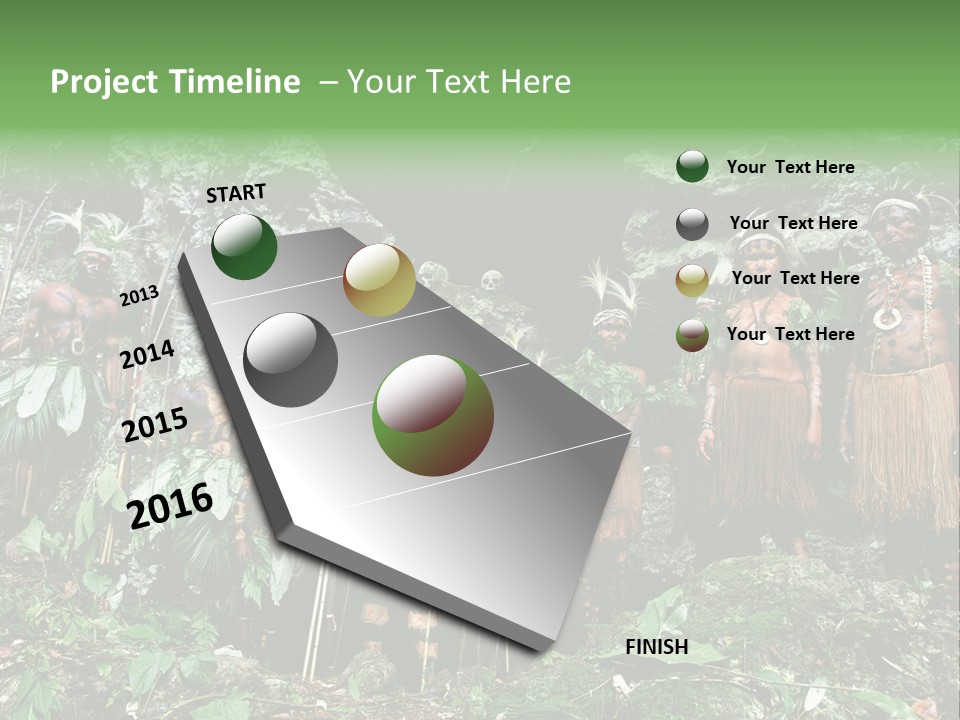 Project Timeline – Your Text Here

START

2013

2014

2015

2016

FINISH

Your Text Here

Your Text Here

Your Text Here

Your Text Here